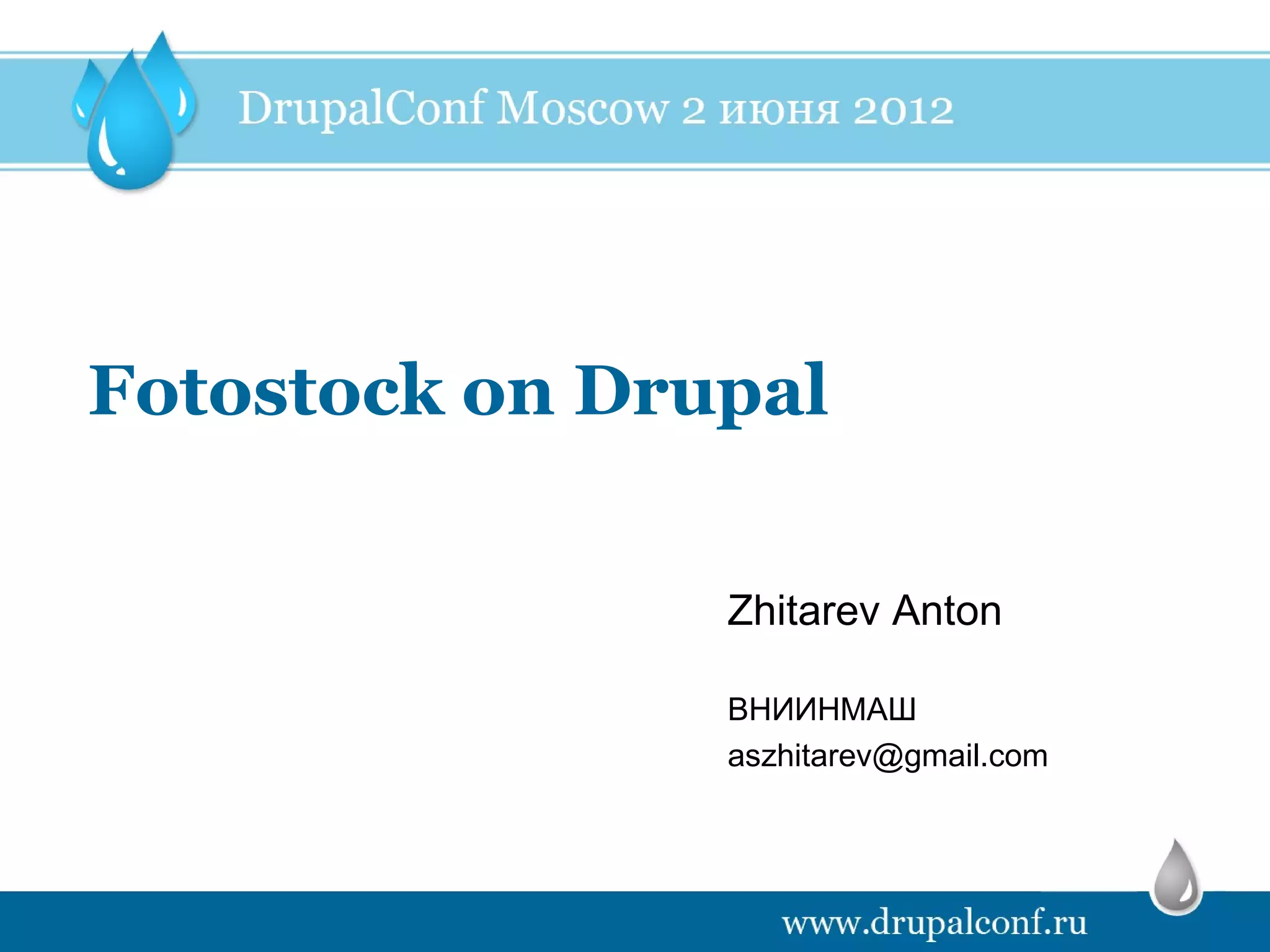 DrupalConf Moscow 2 июня 2012

Fotostock on Drupal

Zhitarev Anton

ВНИИНМАШ
aszhitarev@gmail.com

www.drupalconf.ru